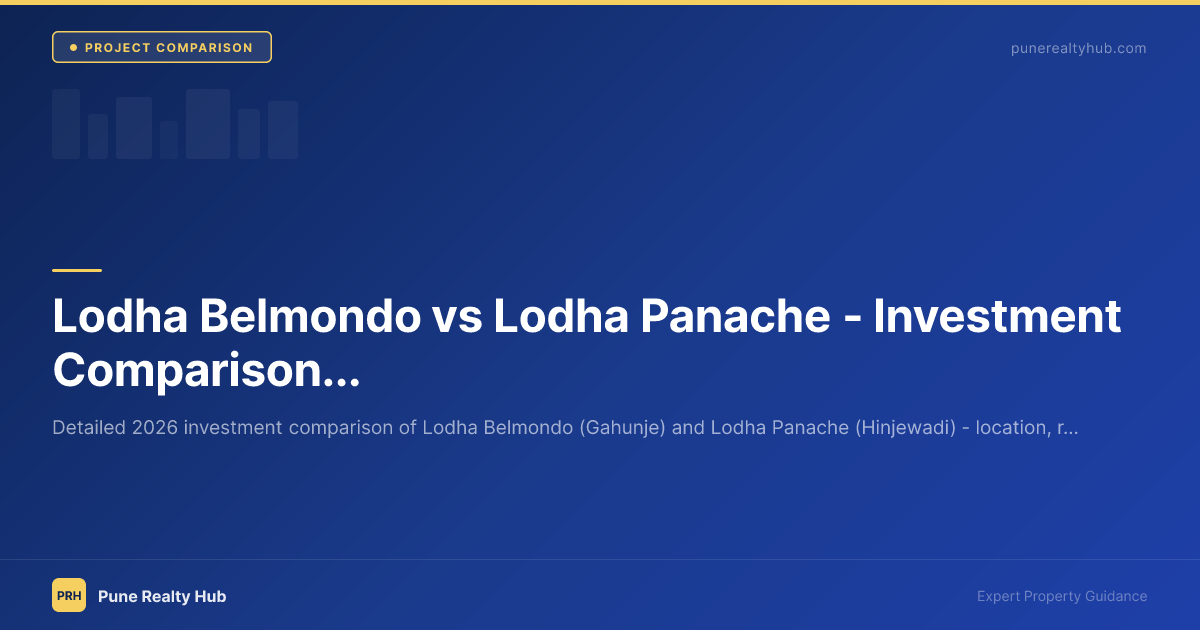 PROJECT COMPARISON

punerealtyhub.com

Lodha Belmondo vs Lodha Panache - Investment Comparison...

Detailed 2026 investment comparison of Lodha Belmondo (Gahunje) and Lodha Panache (Hinjewadi) - location, r...

PRH

Pune Realty Hub

Expert Property Guidance